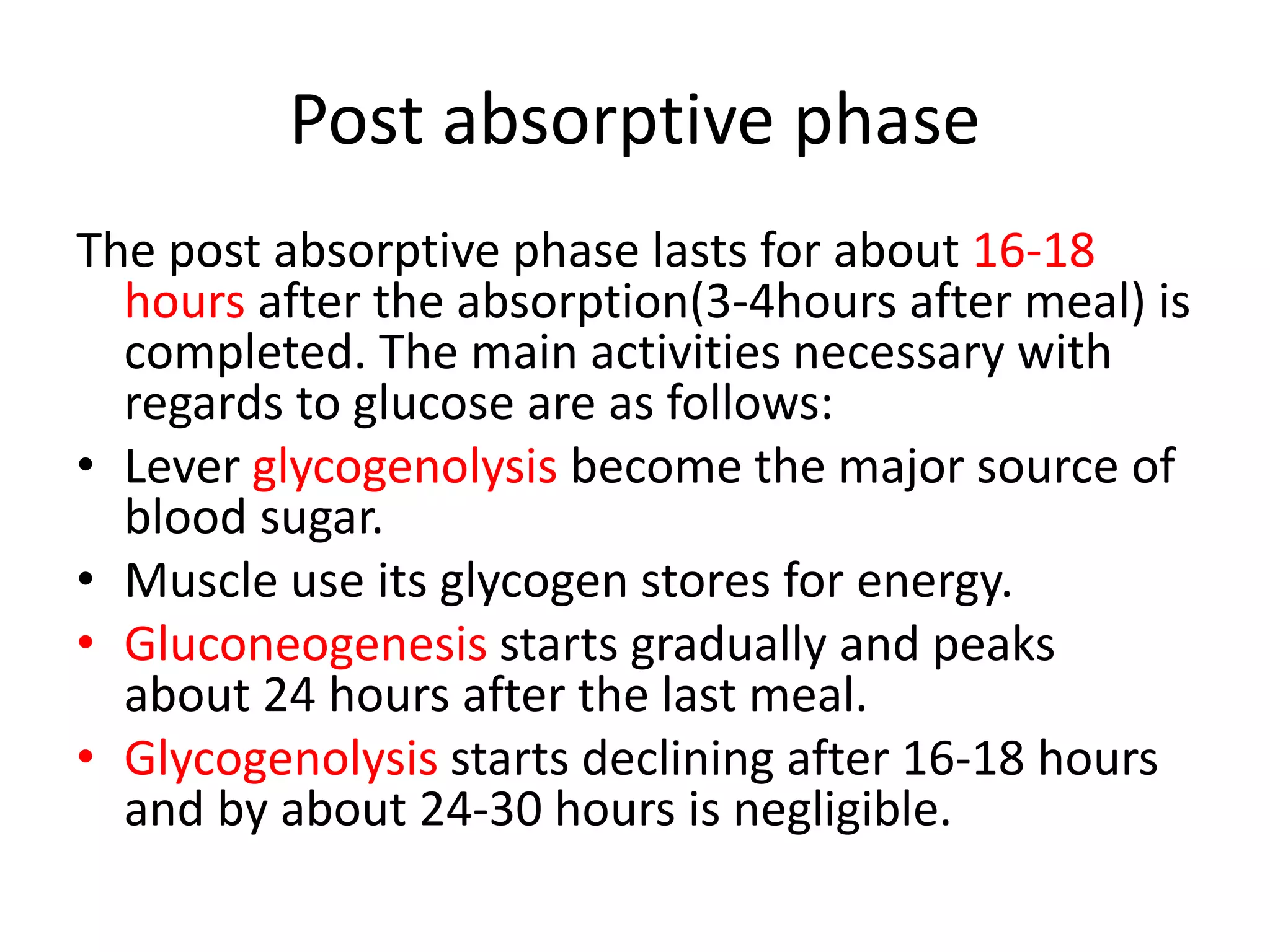 Post absorptive phase

The post absorptive phase lasts for about 16-18 hours after the absorption(3-4hours after meal) is completed. The main activities necessary with regards to glucose are as follows:

• Lever glycogenolysis become the major source of blood sugar.
• Muscle use its glycogen stores for energy.
• Gluconeogenesis starts gradually and peaks about 24 hours after the last meal.
• Glycogenolysis starts declining after 16-18 hours and by about 24-30 hours is negligible.